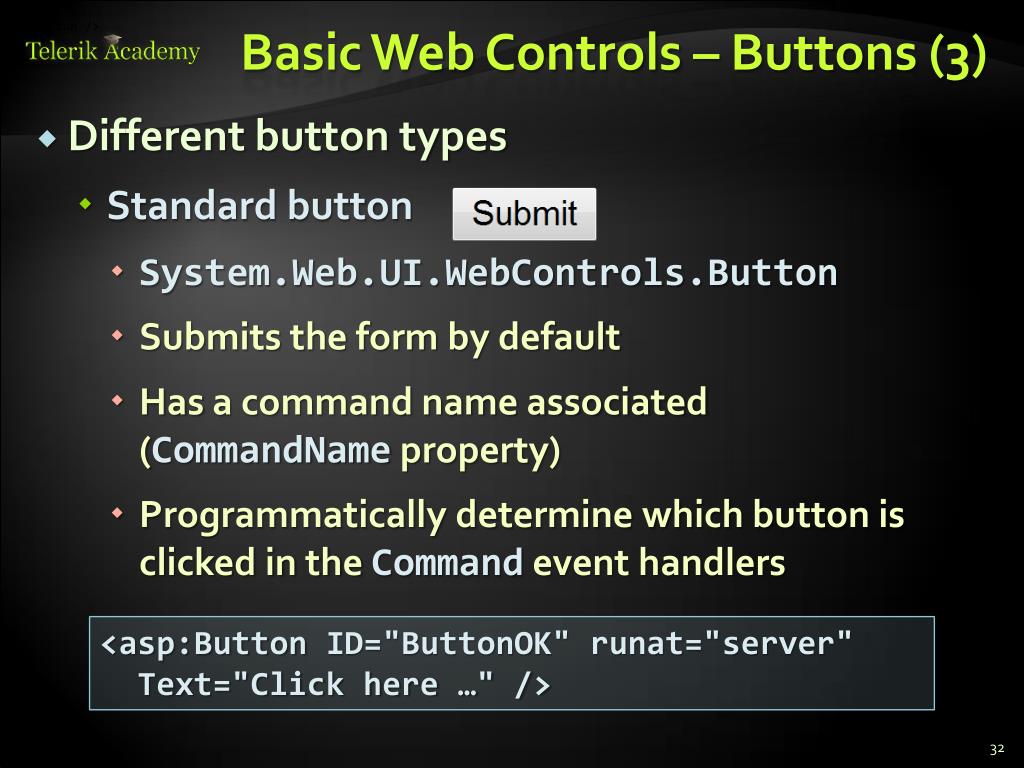 Telerik Academy

Basic Web Controls – Buttons (3)

Different button types

Standard button Submit

System.Web.UI.WebControls.Button

Submits the form by default

Has a command name associated (CommandName property)

Programmatically determine which button is clicked in the Command event handlers

<asp:Button ID="ButtonOK" runat="server"
  Text="Click here …" />

32